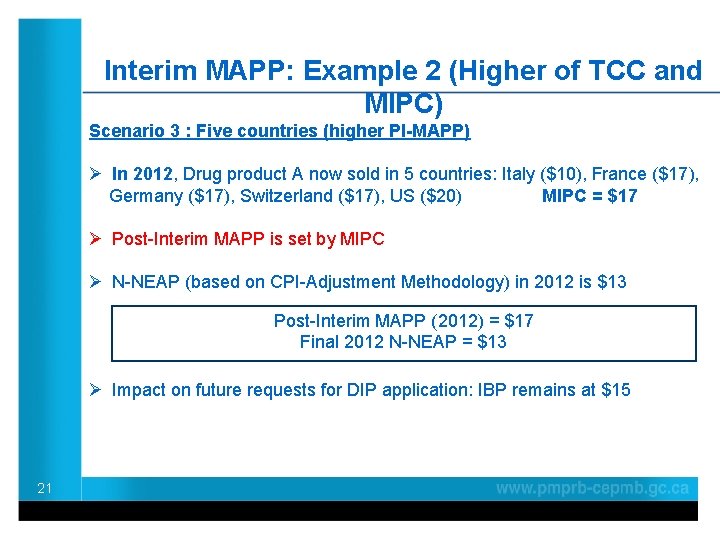 Interim MAPP: Example 2 (Higher of TCC and MIPC)

Scenario 3 : Five countries (higher PI-MAPP)

➢ In 2012, Drug product A now sold in 5 countries: Italy (\$10), France (\$17), Germany (\$17), Switzerland (\$17), US (\$20) MIPC = \$17

➢ Post-Interim MAPP is set by MIPC

➢ N-NEAP (based on CPI-Adjustment Methodology) in 2012 is \$13

Post-Interim MAPP (2012) = \$17
Final 2012 N-NEAP = \$13

➢ Impact on future requests for DIP application: IBP remains at \$15

21

www.pmprb-cepmb.gc.ca